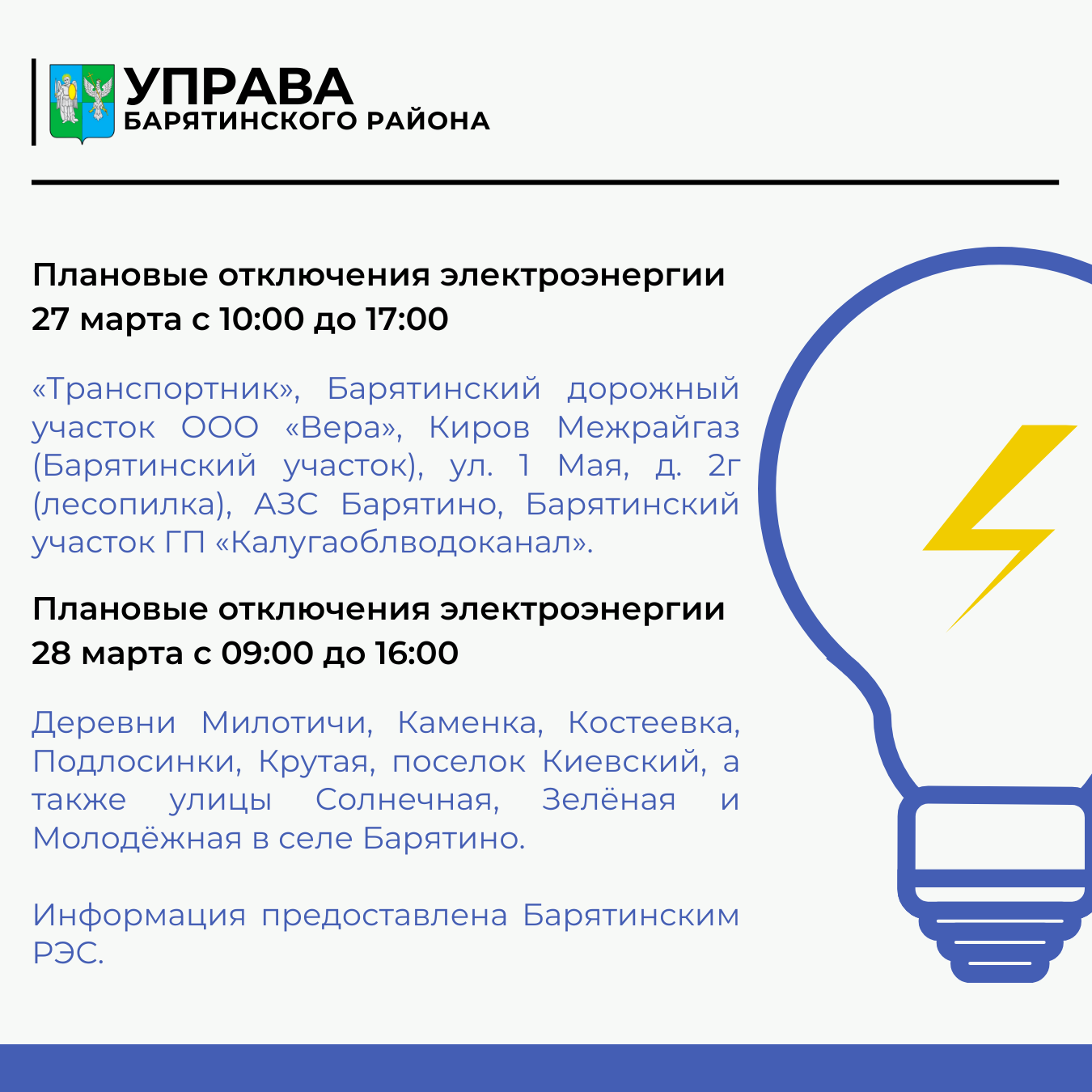 УПРАВА
БАРЯТИНСКОГО РАЙОНА

Плановые отключения электроэнергии 27 марта с 10:00 до 17:00

«Транспортник», Барятинский дорожный участок ООО «Вера», Киров Межрайгаз (Барятинский участок), ул. 1 Мая, д. 2г (лесопилка), АЗС Барятино, Барятинский участок ГП «Калугаоблводоканал».

Плановые отключения электроэнергии 28 марта с 09:00 до 16:00

Деревни Милотичи, Каменка, Костеевка, Подлосинки, Крутая, поселок Киевский, а также улицы Солнечная, Зелёная и Молодёжная в селе Барятино.

Информация предоставлена Барятинским РЭС.